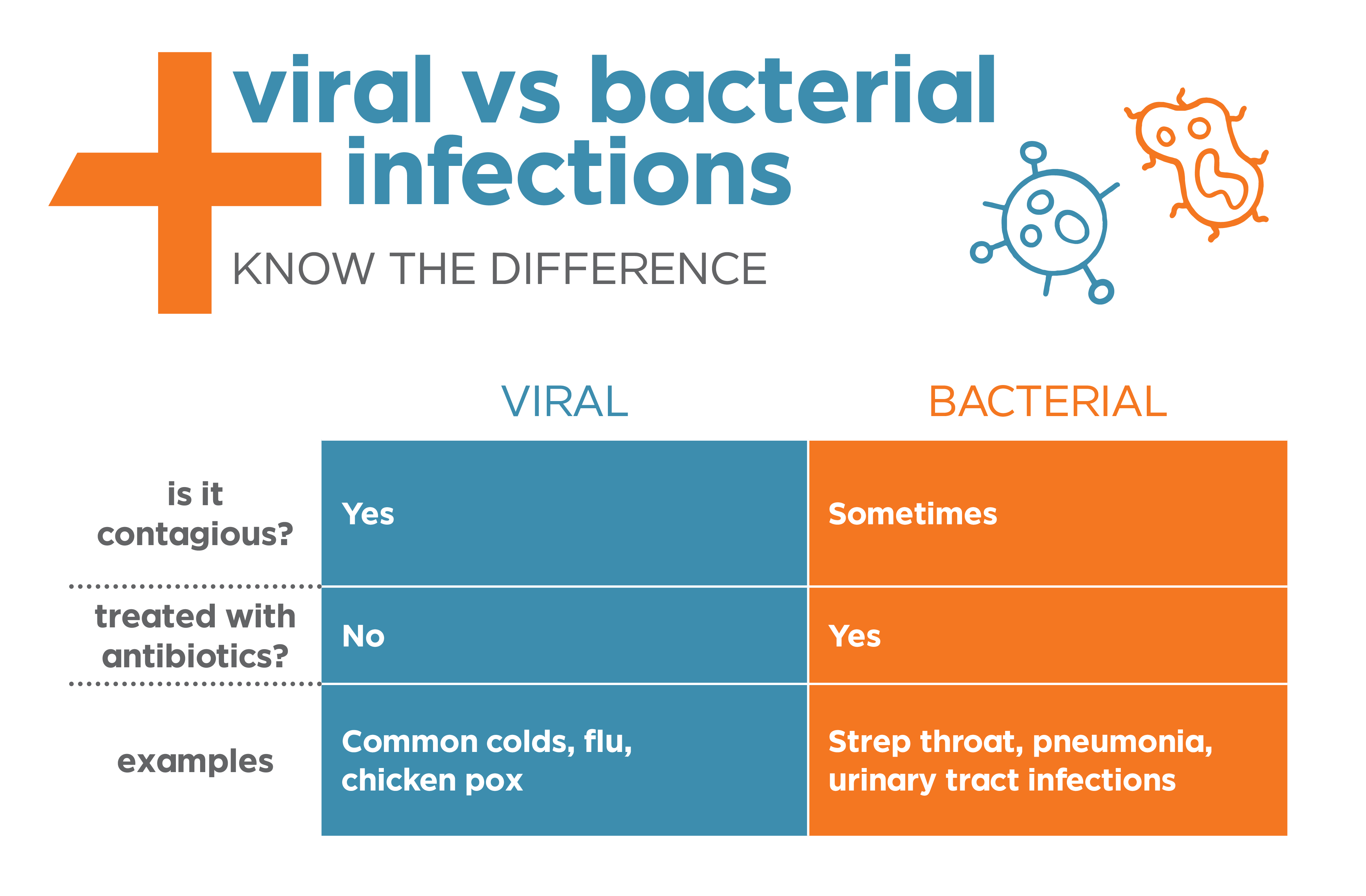 viral vs bacterial infections

KNOW THE DIFFERENCE

| | VIRAL | BACTERIAL |
|---|---|---|
| is it contagious? | Yes | Sometimes |
| treated with antibiotics? | No | Yes |
| examples | Common colds, flu, chicken pox | Strep throat, pneumonia, urinary tract infections |